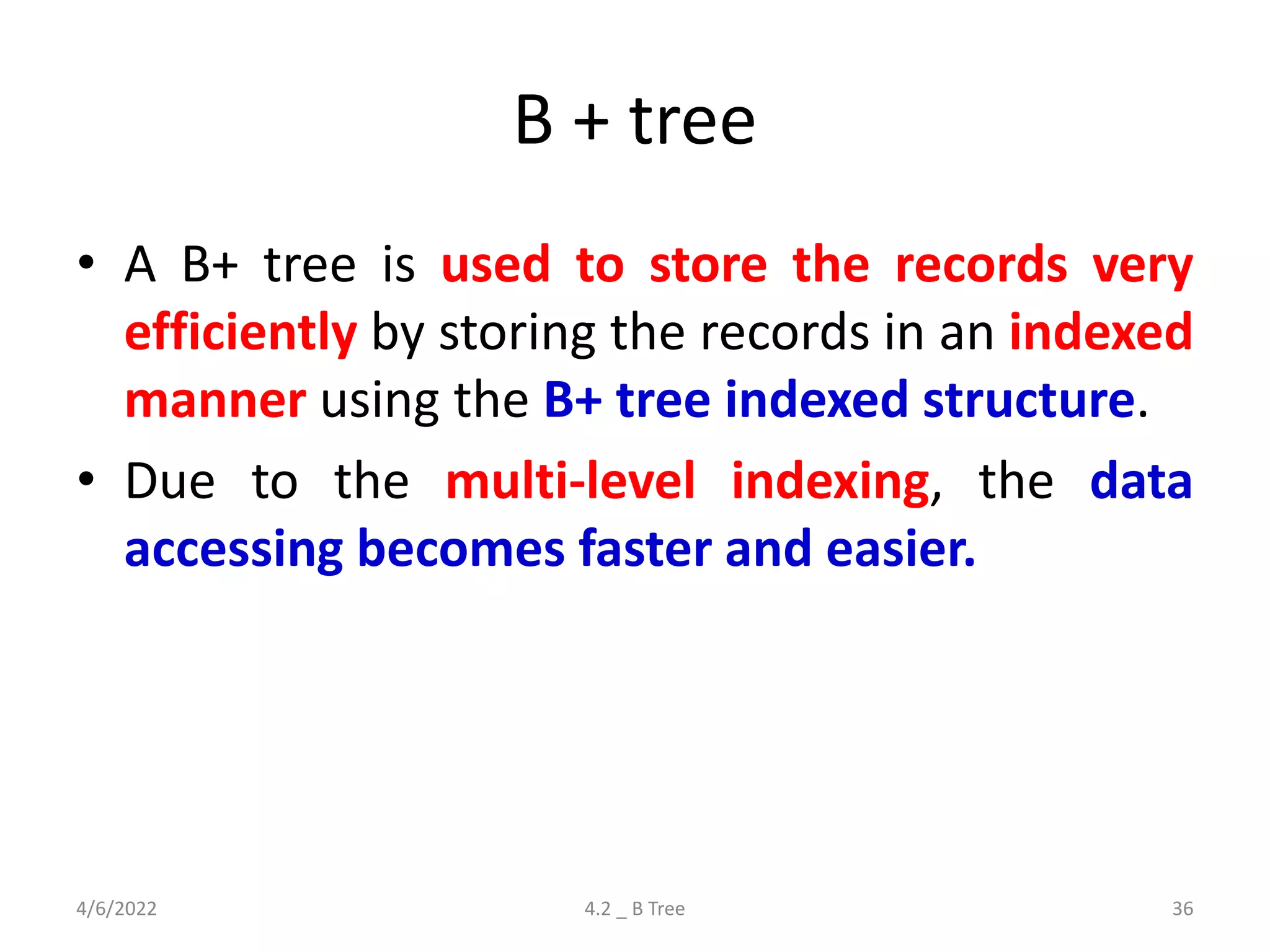 B + tree

• A B+ tree is used to store the records very efficiently by storing the records in an indexed manner using the B+ tree indexed structure.

• Due to the multi-level indexing, the data accessing becomes faster and easier.

4/6/2022

4.2 _ B Tree

36